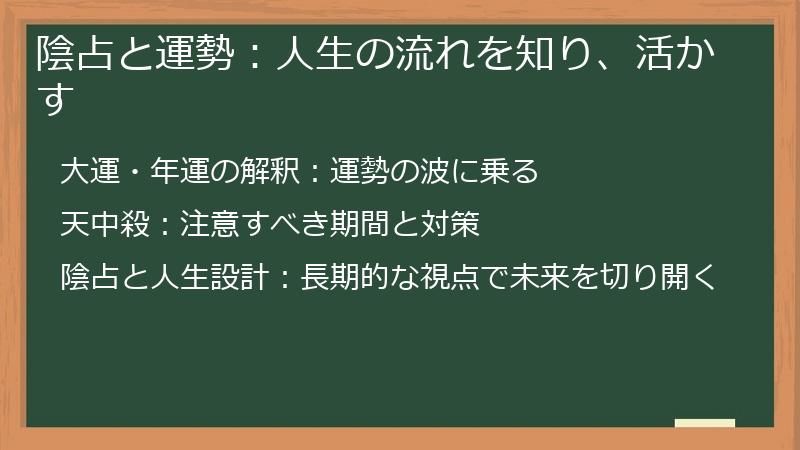 陰占と運勢：人生の流れを知り、活かす

大運・年運の解釈：運勢の波に乗る

天中殺：注意すべき期間と対策

陰占と人生設計：長期的な視点で未来を切り開く